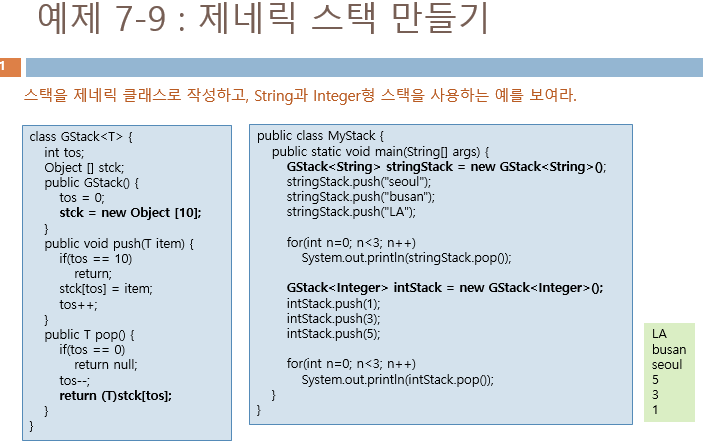 예제 7-9 : 제네릭 스택 만들기

1

스택을 제네릭 클래스로 작성하고, String과 Integer형 스택을 사용하는 예를 보여라.

class GStack<T> {
  int tos;
  Object [] stck;
  public GStack() {
    tos = 0;
    stck = new Object [10];
  }
  public void push(T item) {
    if(tos == 10)
      return;
    stck[tos] = item;
    tos++;
  }
  public T pop() {
    if(tos == 0)
      return null;
    tos--;
    return (T)stck[tos];
  }
}

public class MyStack {
  public static void main(String[] args) {
    GStack<String> stringStack = new GStack<String>();
    stringStack.push("seoul");
    stringStack.push("busan");
    stringStack.push("LA");

    for(int n=0; n<3; n++)
      System.out.println(stringStack.pop());

    GStack<Integer> intStack = new GStack<Integer>();
    intStack.push(1);
    intStack.push(3);
    intStack.push(5);

    for(int n=0; n<3; n++)
      System.out.println(intStack.pop());
  }
}

LA
busan
seoul
5
3
1